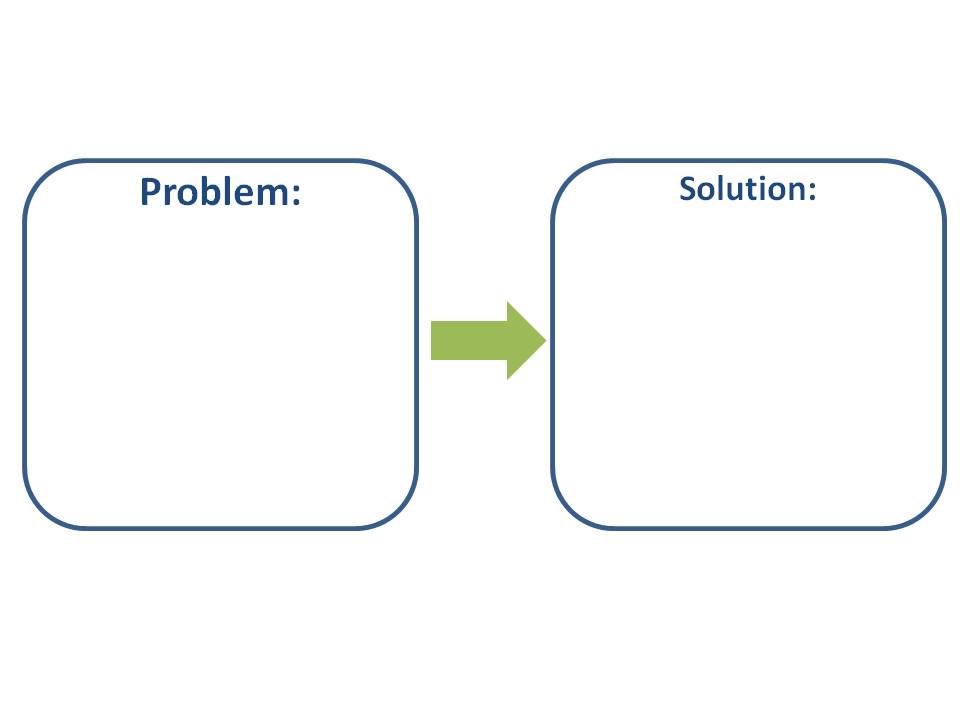 Problem:

Solution: